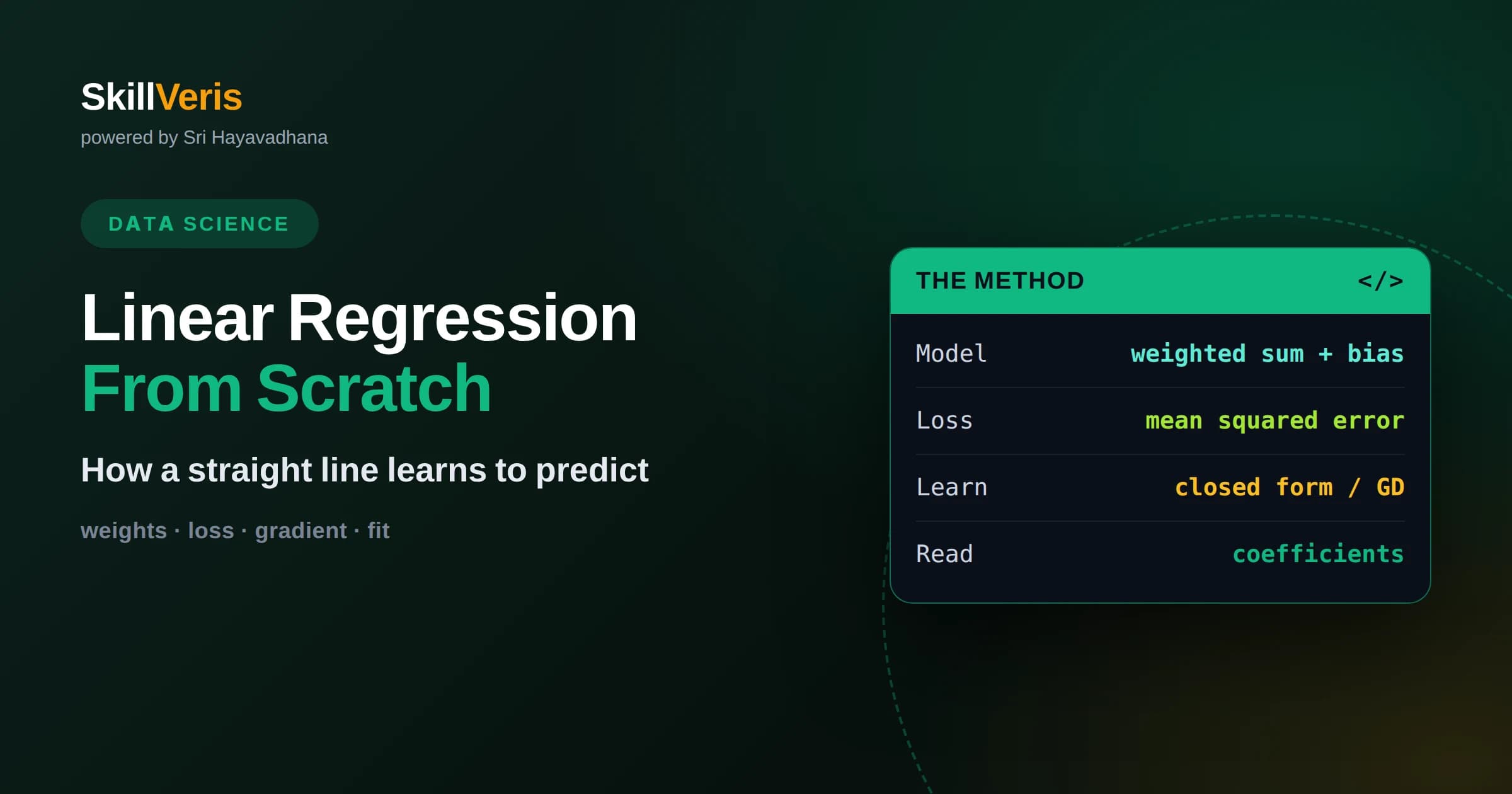 SkillVeris
powered by Sri Hayavadhana

DATA SCIENCE

Linear Regression
From Scratch

How a straight line learns to predict

weights · loss · gradient · fit

THE METHOD </>

| Model | weighted sum + bias |
|---|---|
| Loss | mean squared error |
| Learn | closed form / GD |
| Read | coefficients |